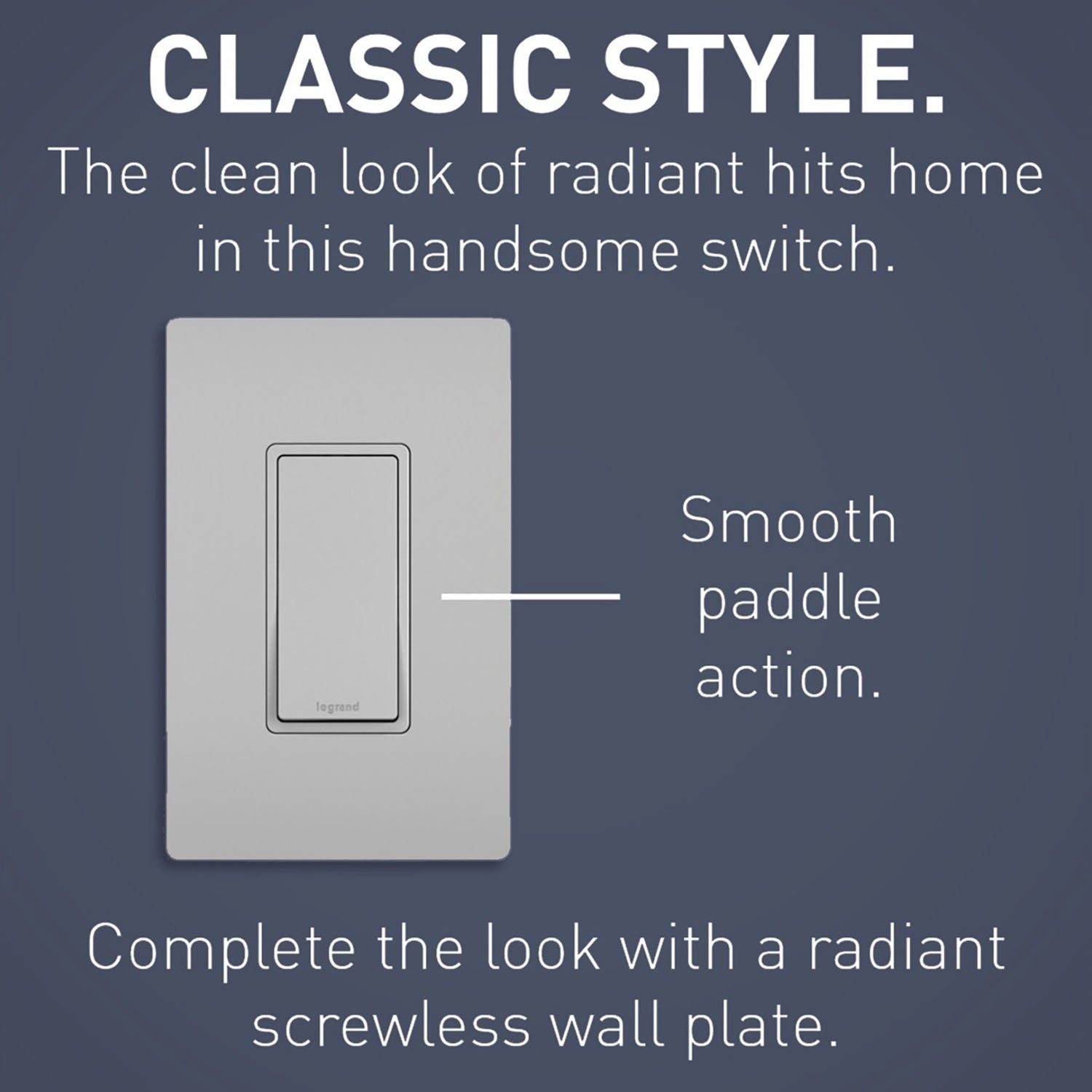 CLASSIC STYLE.
The clean look of radiant hits home in this handsome switch.

legrand

Smooth paddle action.

Complete the look with a radiant screwless wall plate.